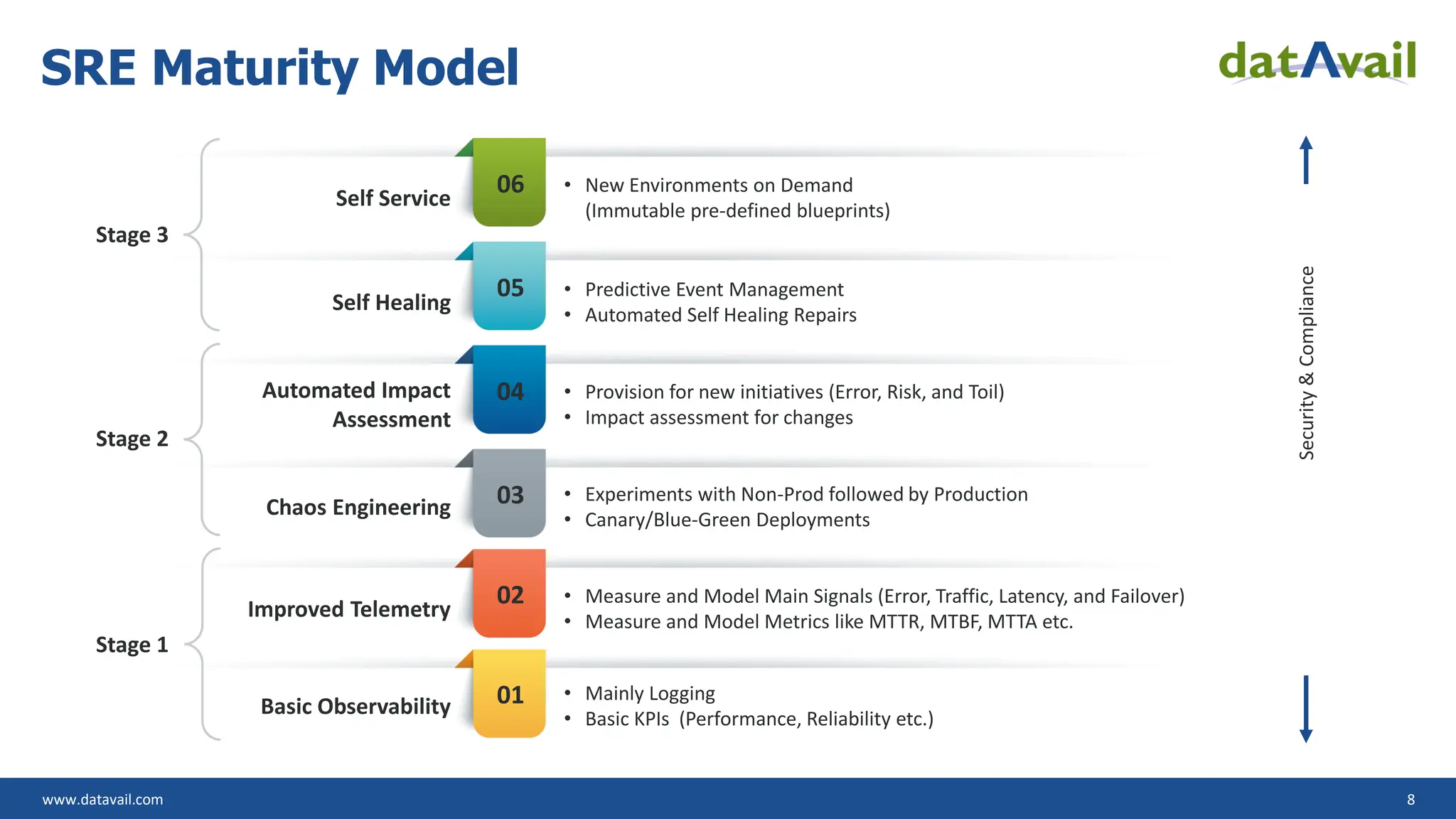 SRE Maturity Model

datAvail

Stage 3

Self Service

06

• New Environments on Demand (Immutable pre-defined blueprints)

Self Healing

05

• Predictive Event Management
• Automated Self Healing Repairs

Stage 2

Automated Impact Assessment

04

• Provision for new initiatives (Error, Risk, and Toil)
• Impact assessment for changes

Chaos Engineering

03

• Experiments with Non-Prod followed by Production
• Canary/Blue-Green Deployments

Stage 1

Improved Telemetry

02

• Measure and Model Main Signals (Error, Traffic, Latency, and Failover)
• Measure and Model Metrics like MTTR, MTBF, MTTA etc.

Basic Observability

01

• Mainly Logging
• Basic KPIs  (Performance, Reliability etc.)

Security & Compliance

www.datavail.com

8